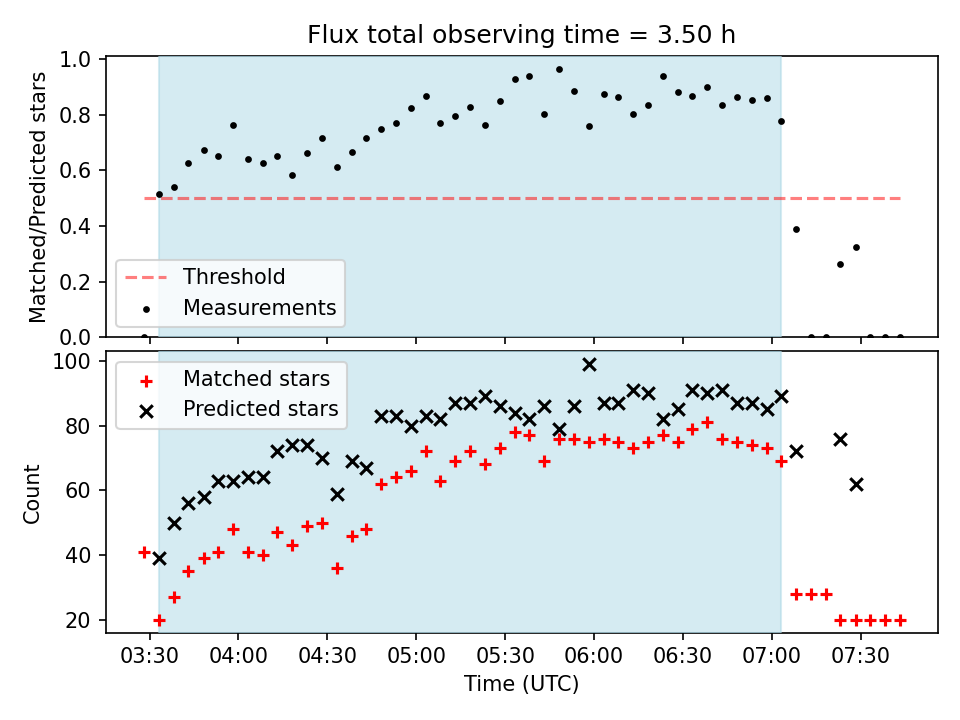 Flux total observing time = 3.50 h

Matched/Predicted stars

1.0
0.8
0.6
0.4
0.2
0.0

Threshold
Measurements

Count

100
80
60
40
20

Matched stars
Predicted stars

03:30 04:00 04:30 05:00 05:30 06:00 06:30 07:00 07:30

Time (UTC)